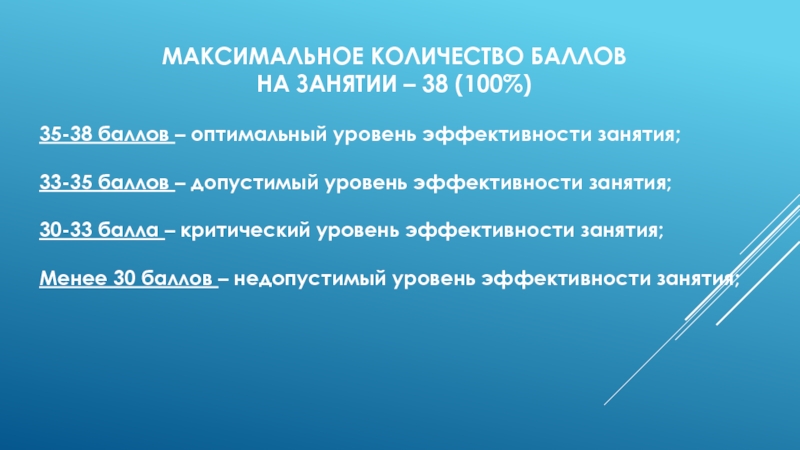 МАКСИМАЛЬНОЕ КОЛИЧЕСТВО БАЛЛОВ НА ЗАНЯТИИ – 38 (100%)

35-38 баллов – оптимальный уровень эффективности занятия;

33-35 баллов – допустимый уровень эффективности занятия;

30-33 балла – критический уровень эффективности занятия;

Менее 30 баллов – недопустимый уровень эффективности занятия;